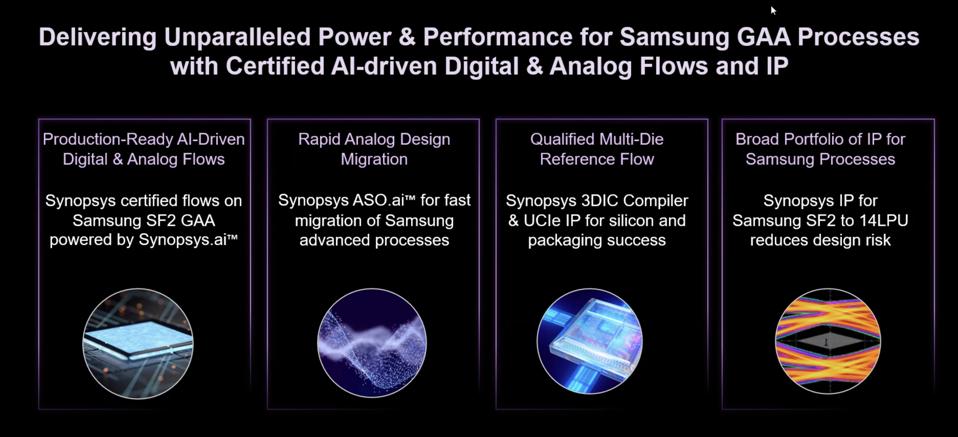 Delivering Unparalleled Power & Performance for Samsung GAA Processes with Certified AI-driven Digital & Analog Flows and IP

Production-Ready AI-Driven Digital & Analog Flows

Synopsys certified flows on Samsung SF2 GAA powered by Synopsys.ai™

Rapid Analog Design Migration

Synopsys ASO.ai™ for fast migration of Samsung advanced processes

Qualified Multi-Die Reference Flow

Synopsys 3DIC Compiler & UCIe IP for silicon and packaging success

Broad Portfolio of IP for Samsung Processes

Synopsys IP for Samsung SF2 to 14LPU reduces design risk